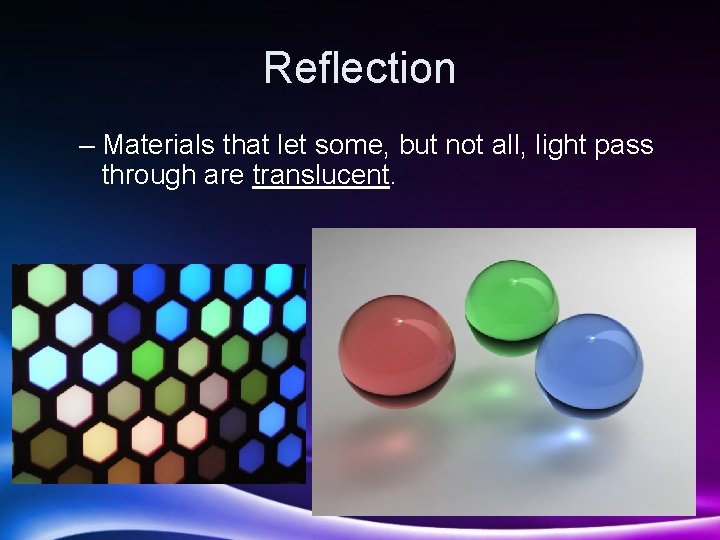 Reflection

– Materials that let some, but not all, light pass through are translucent.